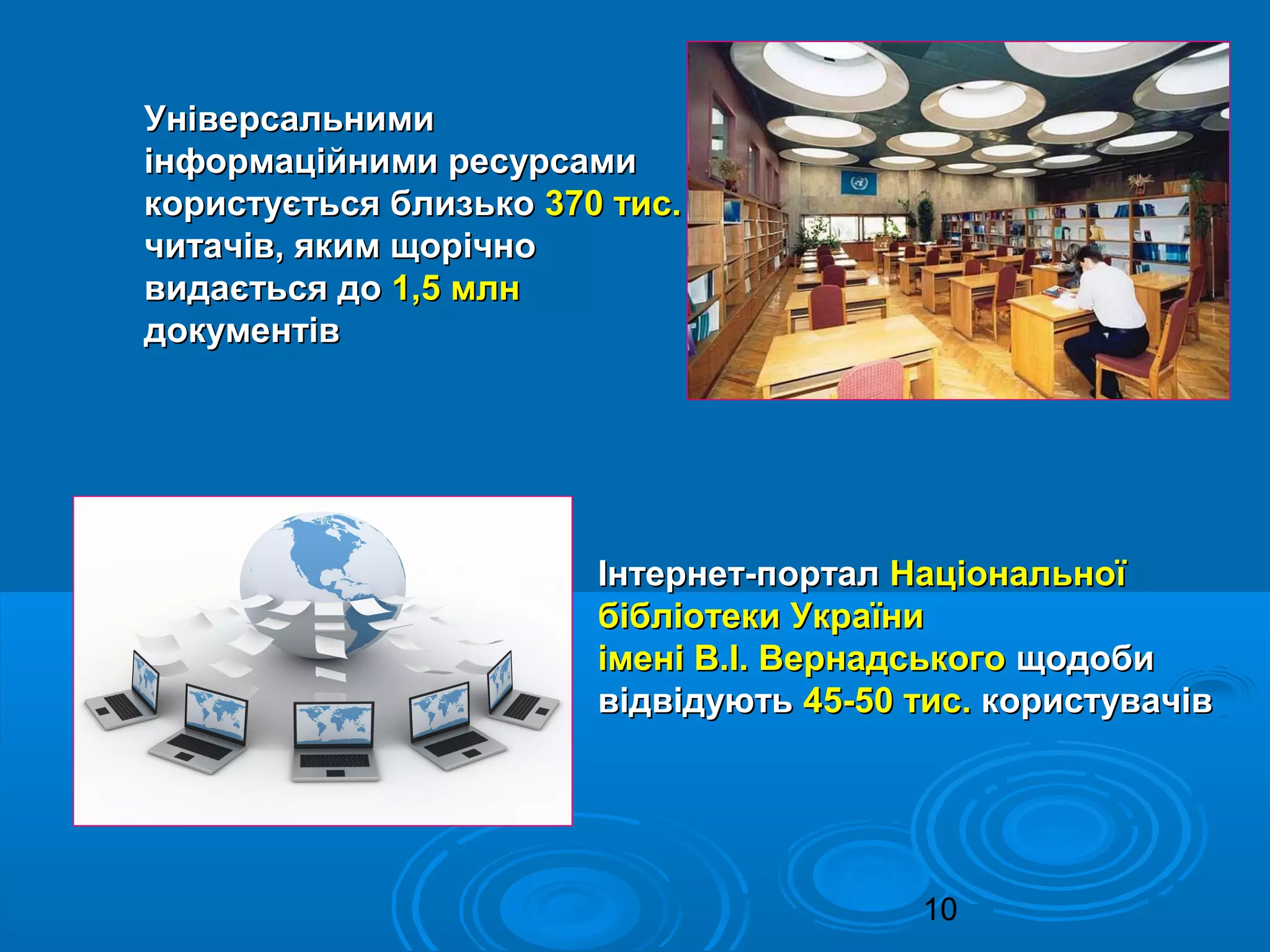 Універсальними інформаційними ресурсами користується близько 370 тис. читачів, яким щорічно видається до 1,5 млн документів

Інтернет-портал Національної бібліотеки України імені В.І. Вернадського щодоби відвідують 45-50 тис. користувачів

10